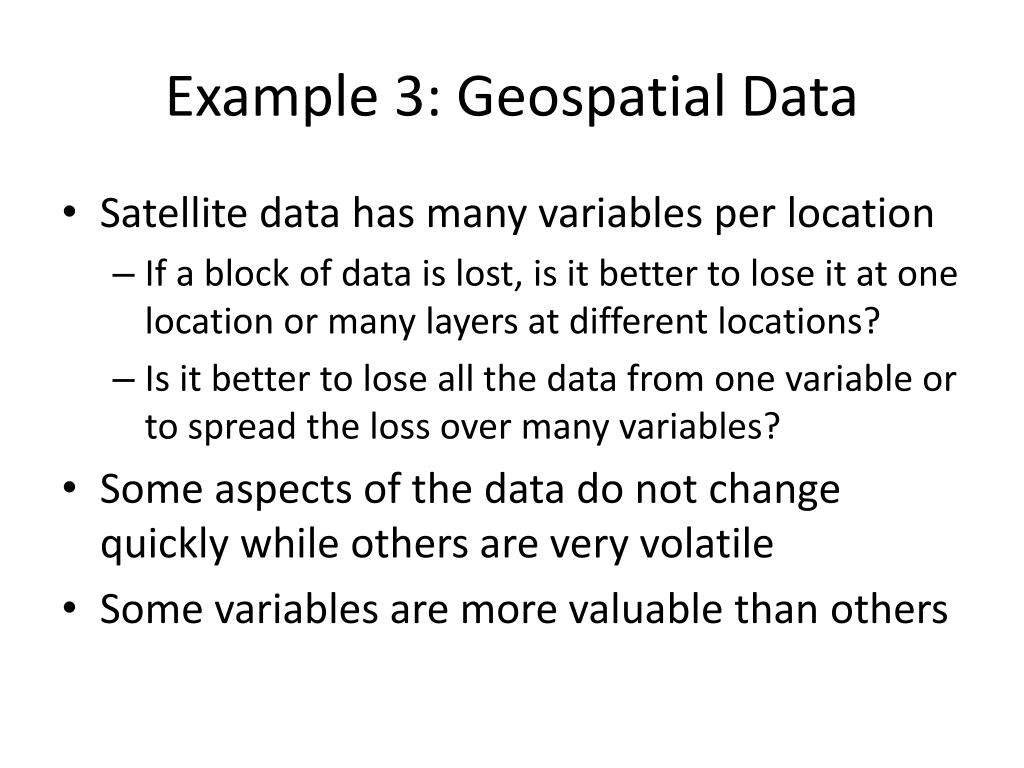 Example 3: Geospatial Data

• Satellite data has many variables per location
– If a block of data is lost, is it better to lose it at one location or many layers at different locations?
– Is it better to lose all the data from one variable or to spread the loss over many variables?
• Some aspects of the data do not change quickly while others are very volatile
• Some variables are more valuable than others